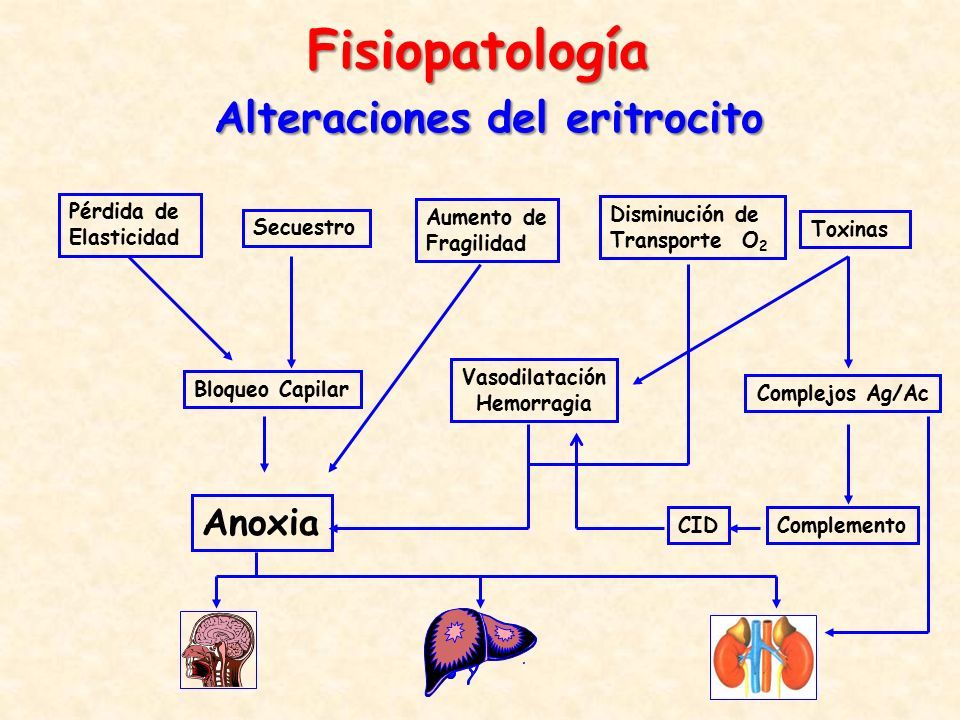 Fisiopatología

Alteraciones del eritrocito

Pérdida de Elasticidad

Secuestro

Aumento de Fragilidad

Disminución de Transporte $O_2$

Toxinas

Bloqueo Capilar

Vasodilatación Hemorragia

Complejos Ag/Ac

Anoxia

CID

Complemento